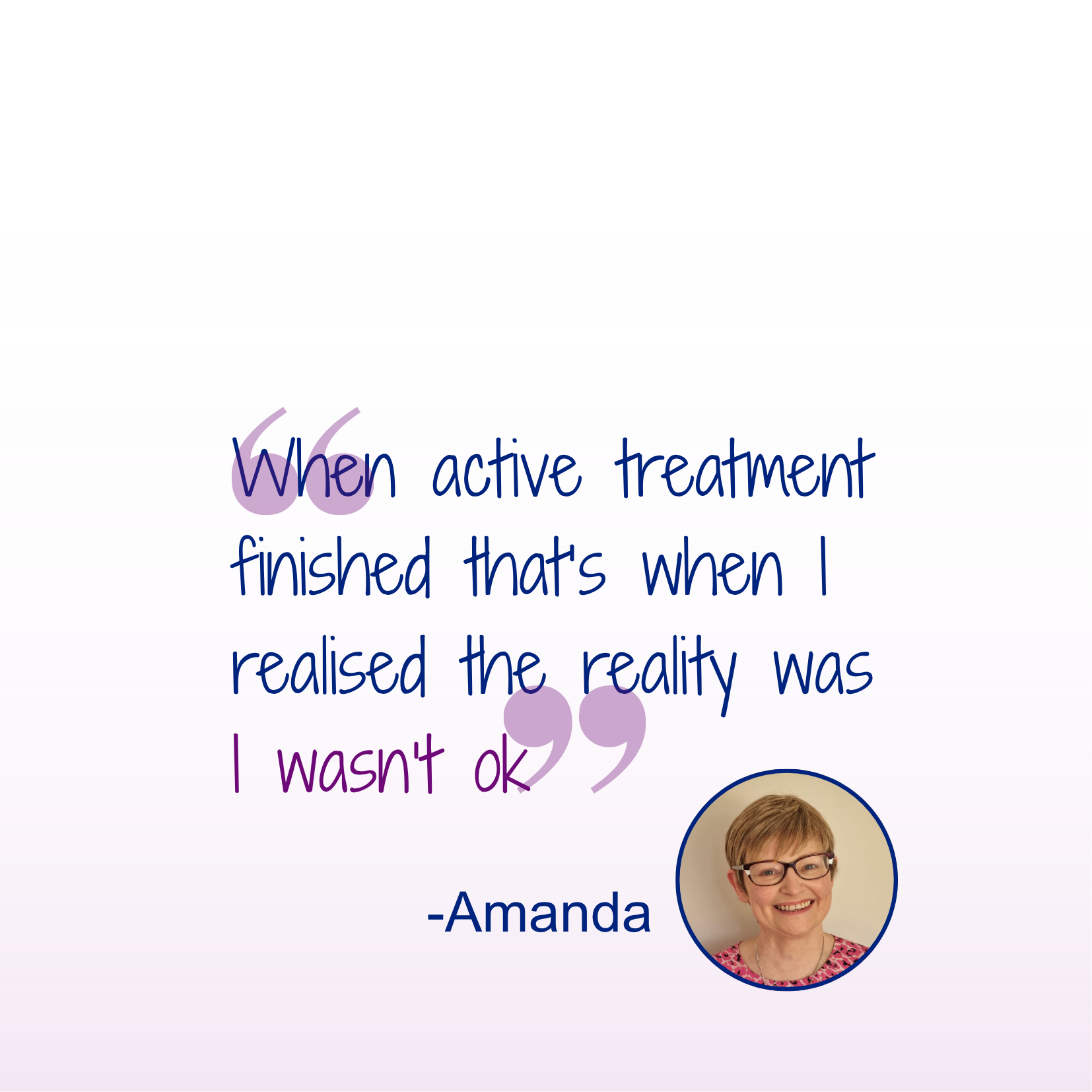 “When active treatment finished that's when I realised the reality was I wasn't ok”

-Amanda